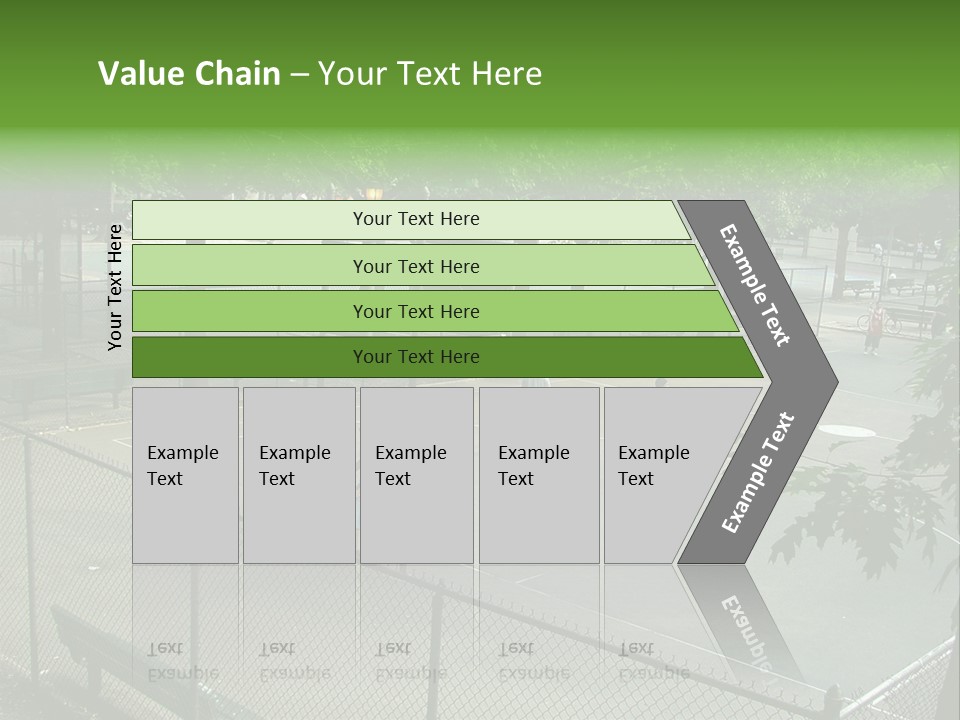 Value Chain – Your Text Here

Your Text Here

Your Text Here

Your Text Here

Your Text Here

Your Text Here

Example Text

Example Text

Example Text

Example Text

Example Text

Example Text

Example Text